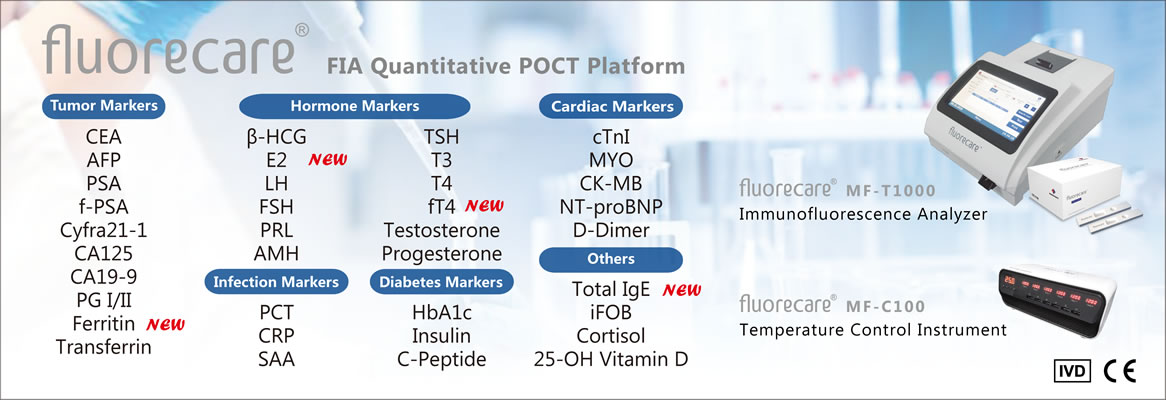 fluorecare®

FIA Quantitative POCT Platform

Tumor Markers
CEA
AFP
PSA
f-PSA
Cyfra21-1
CA125
CA19-9
PG I/II
Ferritin NEW
Transferrin

Hormone Markers
β-HCG
E2 NEW
LH
FSH
PRL
AMH
TSH
T3
T4
fT4 NEW
Testosterone
Progesterone

Infection Markers
PCT
CRP
SAA

Diabetes Markers
HbA1c
Insulin
C-Peptide

Cardiac Markers
cTnI
MYO
CK-MB
NT-proBNP
D-Dimer

Others
Total IgE NEW
iFOB
Cortisol
25-OH Vitamin D

fluorecare

fluorecare® MF-T1000
Immunofluorescence Analyzer

fluorecare® MF-C100
Temperature Control Instrument

IVD CE